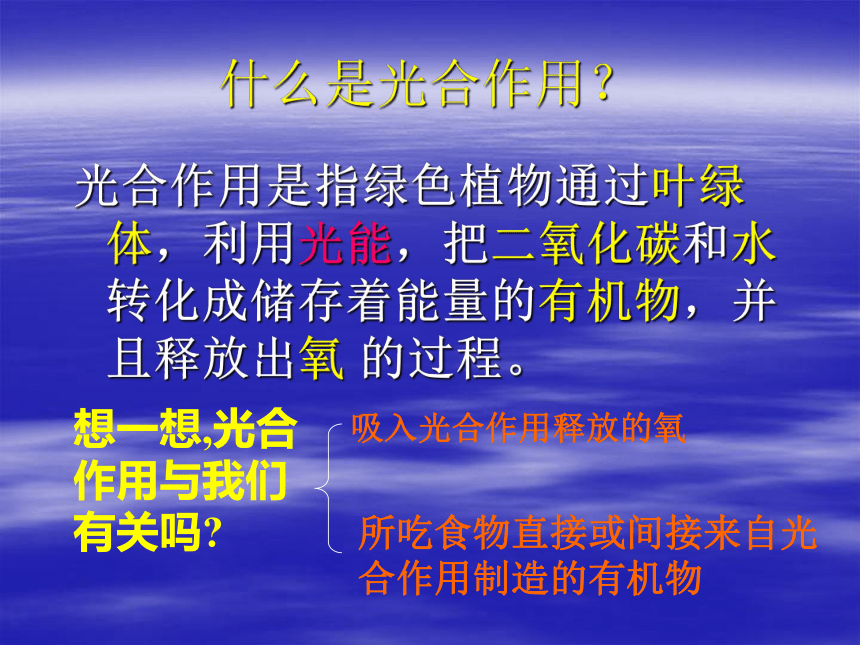 什么是光合作用？

光合作用是指绿色植物通过叶绿体，利用光能，把二氧化碳和水转化成储存着能量的有机物，并且释放出氧 的过程。

想一想,光合作用与我们有关吗？

吸入光合作用释放的氧

所吃食物直接或间接来自光合作用制造的有机物